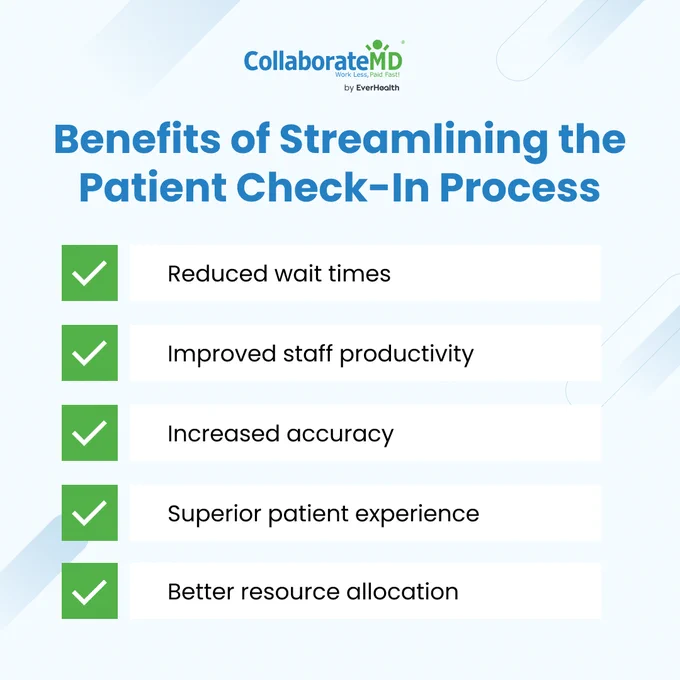 CollaborateMD
Work Less, Paid Fast!
by EverHealth

Benefits of Streamlining the Patient Check-In Process

Reduced wait times

Improved staff productivity

Increased accuracy

Superior patient experience

Better resource allocation